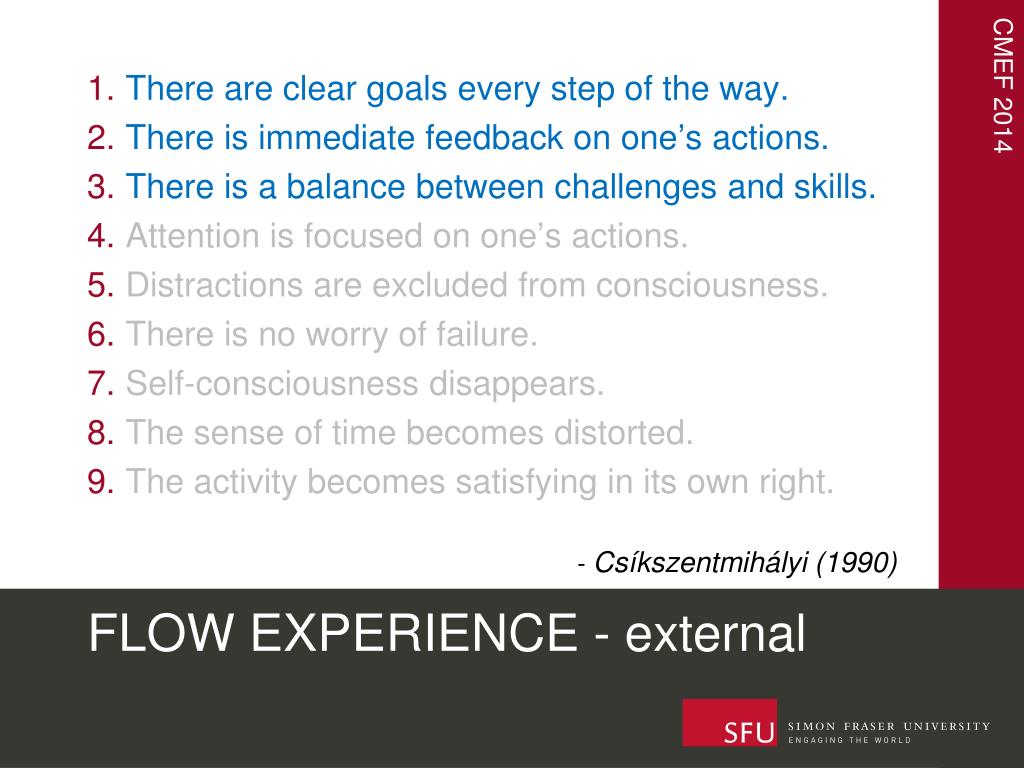 CMEF 2014

1. There are clear goals every step of the way.
2. There is immediate feedback on one’s actions.
3. There is a balance between challenges and skills.
4. Attention is focused on one’s actions.
5. Distractions are excluded from consciousness.
6. There is no worry of failure.
7. Self-consciousness disappears.
8. The sense of time becomes distorted.
9. The activity becomes satisfying in its own right.

- Csíkszentmihályi (1990)

FLOW EXPERIENCE - external

SFU SIMON FRASER UNIVERSITY
ENGAGING THE WORLD